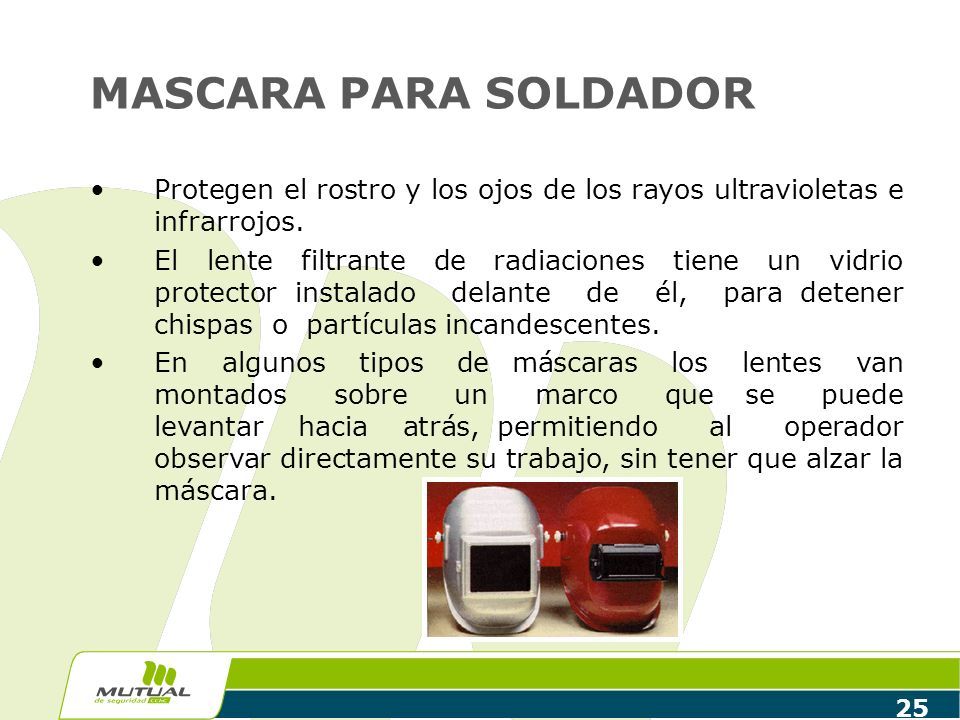 MASCARA PARA SOLDADOR

• Protegen el rostro y los ojos de los rayos ultravioletas e infrarrojos.

• El lente filtrante de radiaciones tiene un vidrio protector instalado delante de él, para detener chispas o partículas incandescentes.

• En algunos tipos de máscaras los lentes van montados sobre un marco que se puede levantar hacia atrás, permitiendo al operador observar directamente su trabajo, sin tener que alzar la máscara.

MUTUAL de seguridad CChC

25